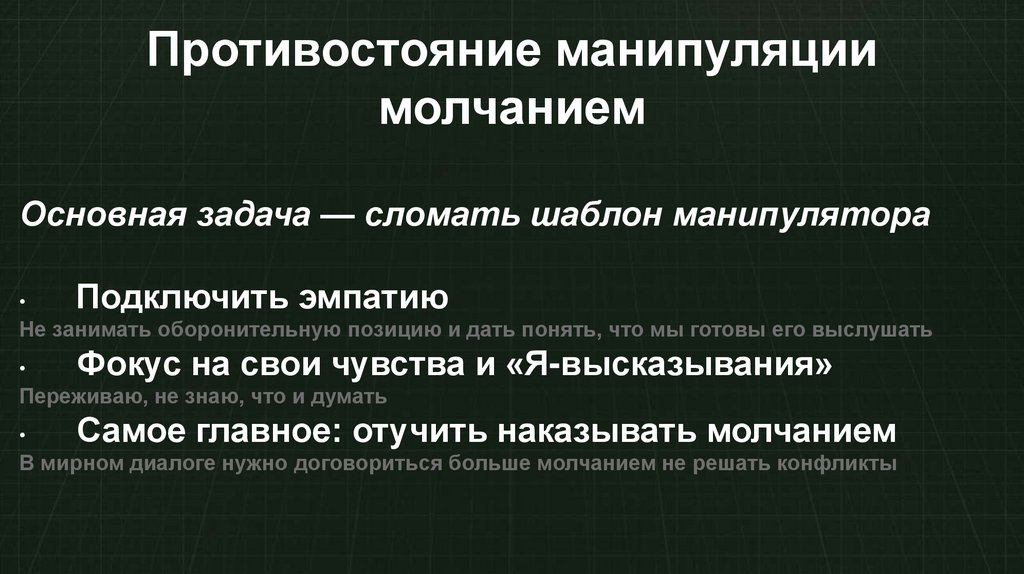 Противостояние манипуляции молчанием

Основная задача — сломать шаблон манипулятора

• Подключить эмпатию
Не занимать оборонительную позицию и дать понять, что мы готовы его выслушать
• Фокус на свои чувства и «Я-высказывания»
Переживаю, не знаю, что и думать
• Самое главное: отучить наказывать молчанием
В мирном диалоге нужно договориться больше молчанием не решать конфликты